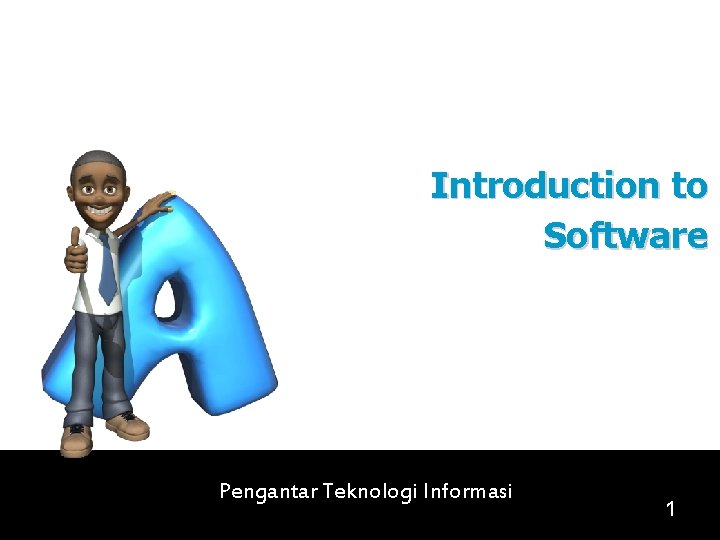 Introduction to Software

Pengantar Teknologi Informasi

1